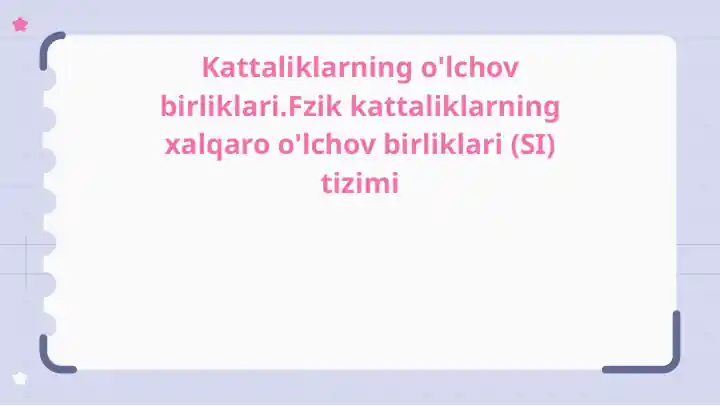 Kattaliklarning o'lchov birliklari.Fzik kattaliklarning xalqaro o'lchov birliklari (SI) tizimi